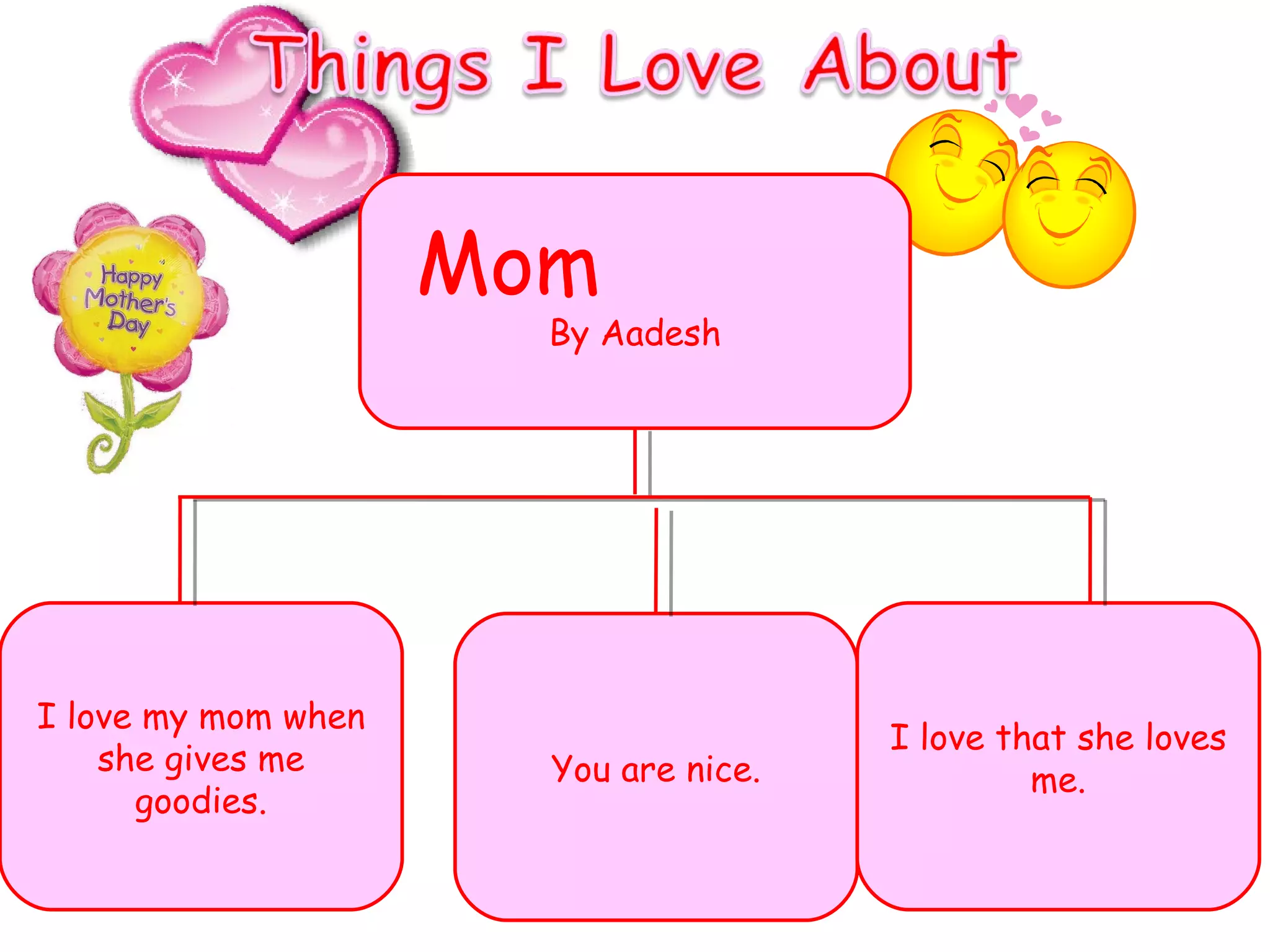 Things I Love About

Happy Mother's Day

Mom
By Aadesh

I love my mom when she gives me goodies.

You are nice.

I love that she loves me.